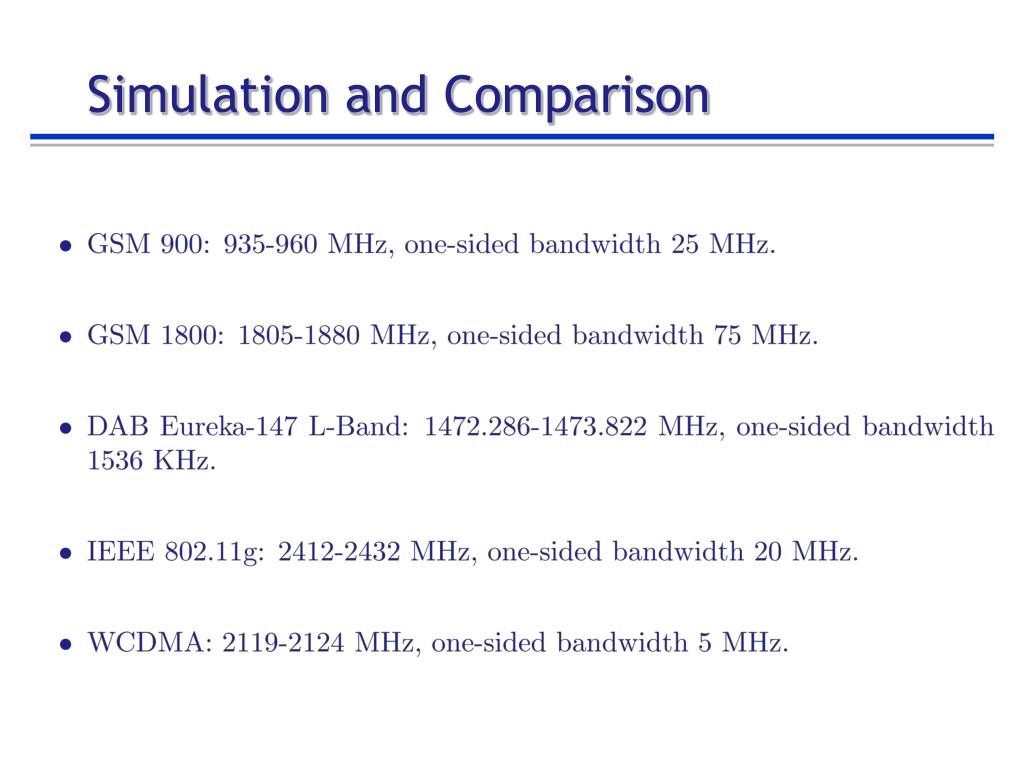 Simulation and Comparison

• GSM 900: 935-960 MHz, one-sided bandwidth 25 MHz.

• GSM 1800: 1805-1880 MHz, one-sided bandwidth 75 MHz.

• DAB Eureka-147 L-Band: 1472.286-1473.822 MHz, one-sided bandwidth 1536 KHz.

• IEEE 802.11g: 2412-2432 MHz, one-sided bandwidth 20 MHz.

• WCDMA: 2119-2124 MHz, one-sided bandwidth 5 MHz.